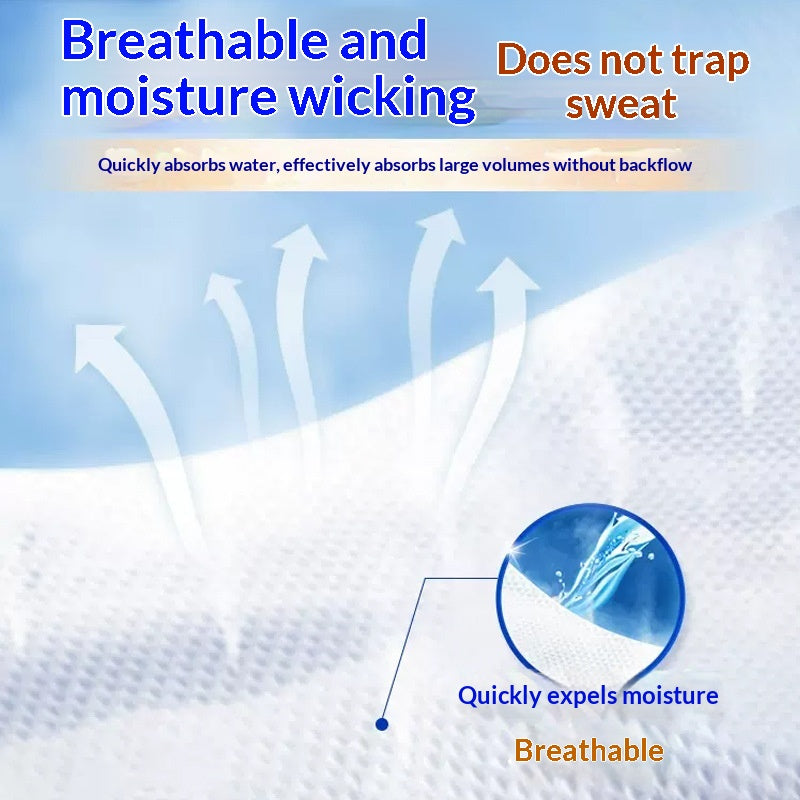 Breathable and moisture wicking

Does not trap sweat

Quickly absorbs water, effectively absorbs large volumes without backflow

Quickly expels moisture

Breathable